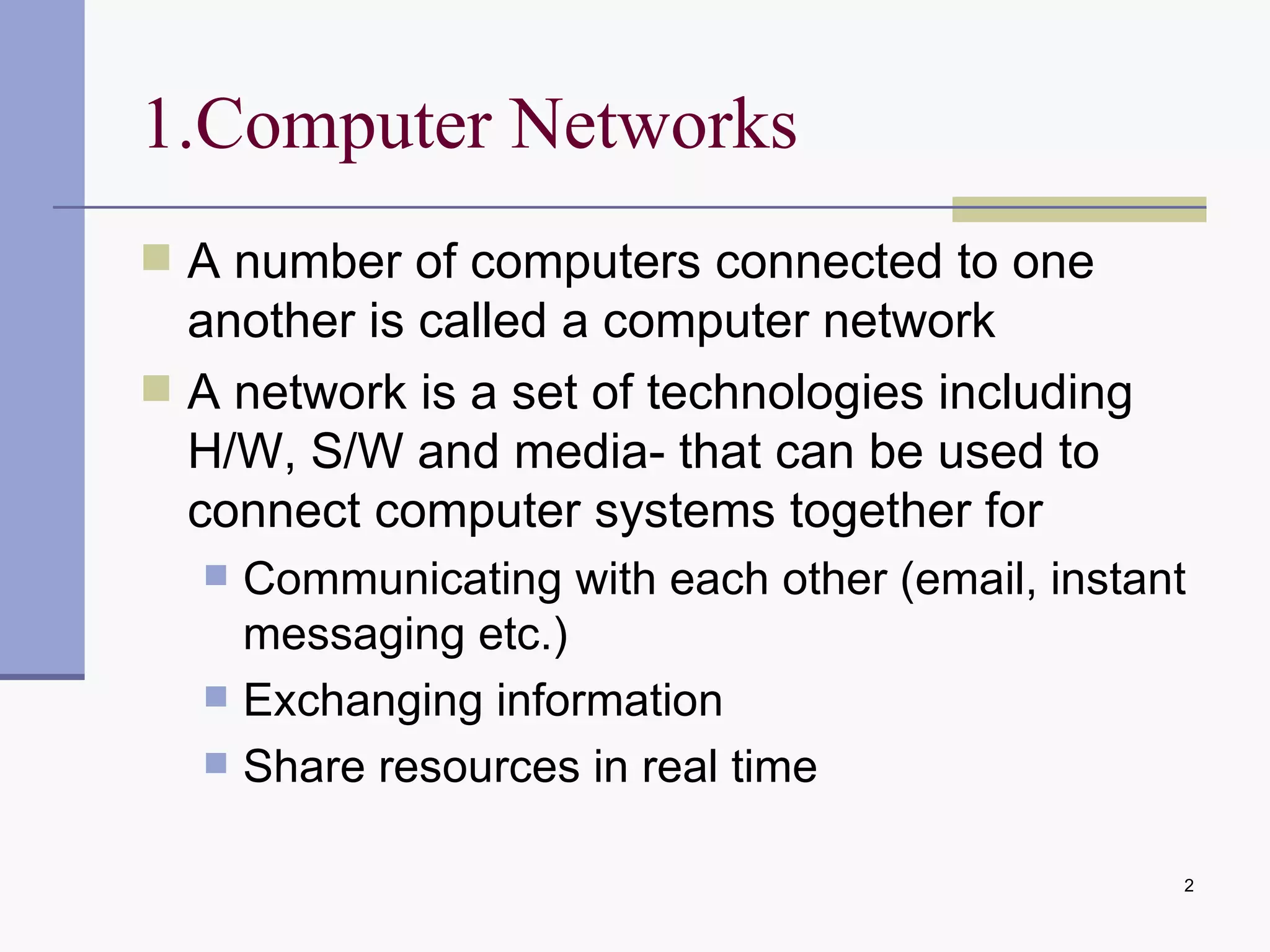 1.Computer Networks

A number of computers connected to one another is called a computer network

A network is a set of technologies including H/W, S/W and media- that can be used to connect computer systems together for

Communicating with each other (email, instant messaging etc.)

Exchanging information

Share resources in real time

2